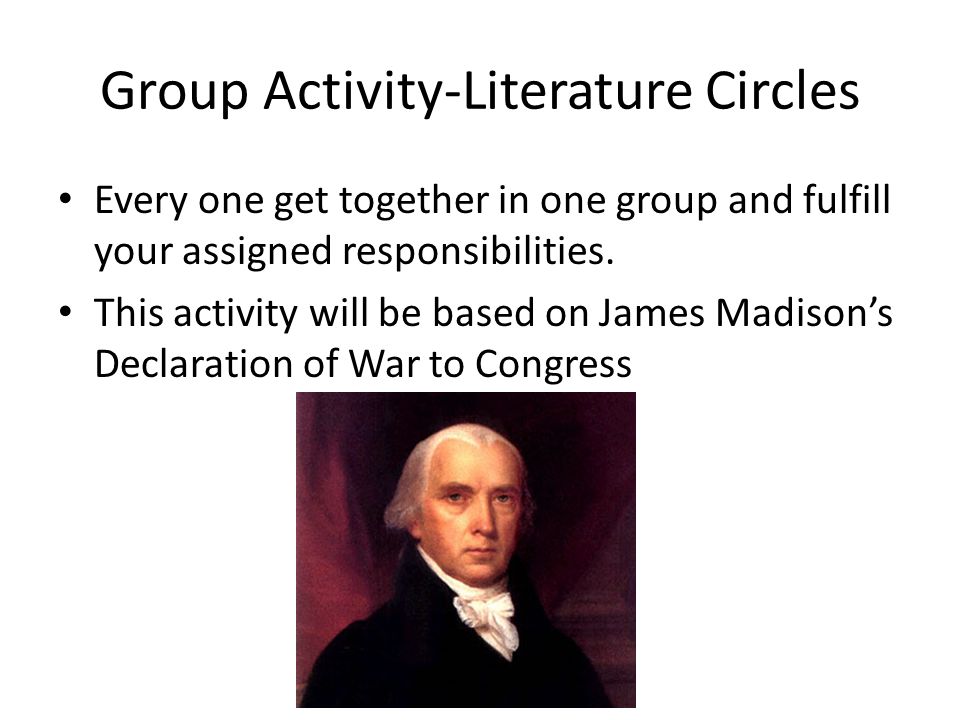 Group Activity-Literature Circles

• Every one get together in one group and fulfill your assigned responsibilities.

• This activity will be based on James Madison's Declaration of War to Congress